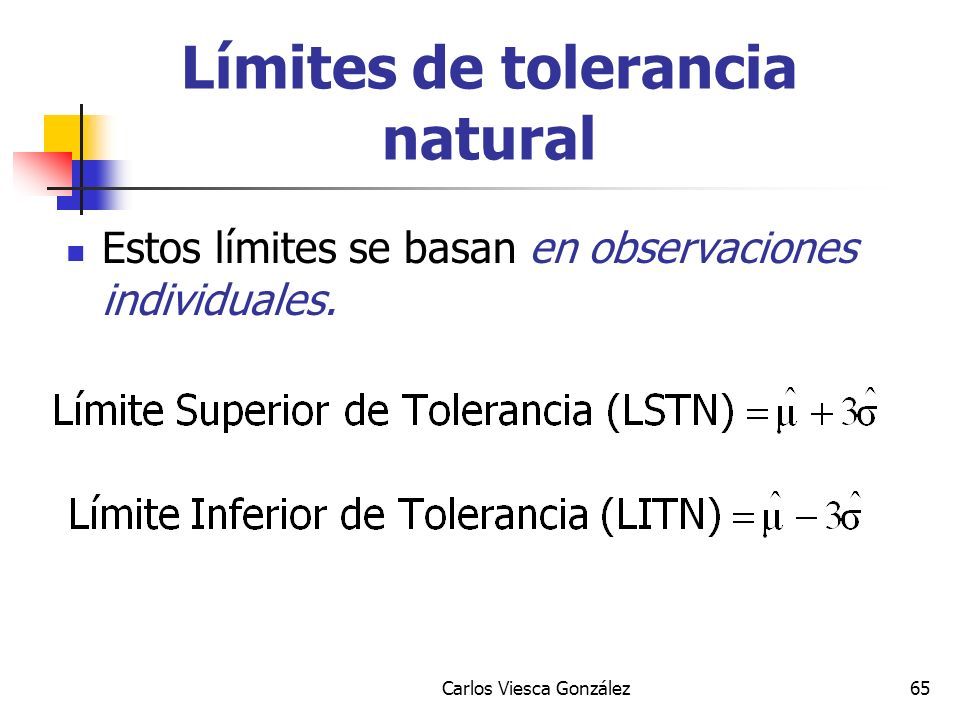 Límites de tolerancia natural

Estos límites se basan en observaciones individuales.

Límite Superior de Tolerancia (LSTN) $= \hat{\mu} + 3\hat{\sigma}$

Límite Inferior de Tolerancia (LITN) $= \hat{\mu} - 3\hat{\sigma}$

Carlos Viesca González

65